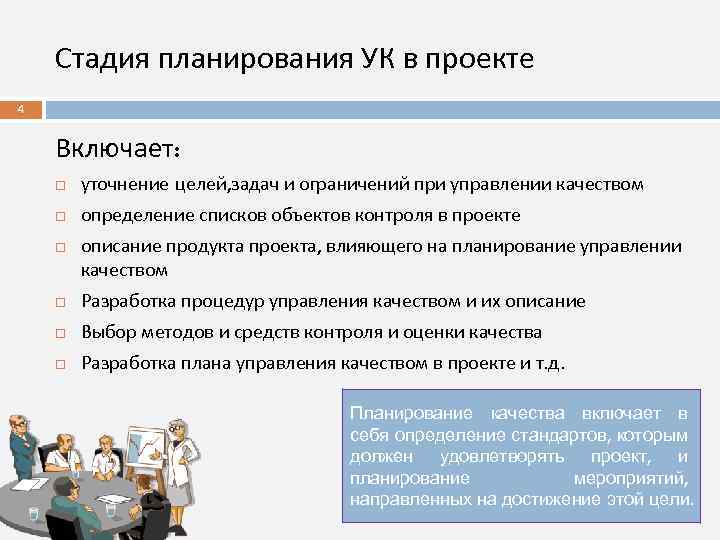 Стадия планирования УК в проекте

4

Включает:

уточнение целей,задач и ограничений при управлении качеством

определение списков объектов контроля в проекте

описание продукта проекта, влияющего на планирование управлении качеством

Разработка процедур управления качеством и их описание

Выбор методов и средств контроля и оценки качества

Разработка плана управления качеством в проекте и т.д.

Планирование качества включает в себя определение стандартов, которым должен удовлетворять проект, и планирование мероприятий, направленных на достижение этой цели.